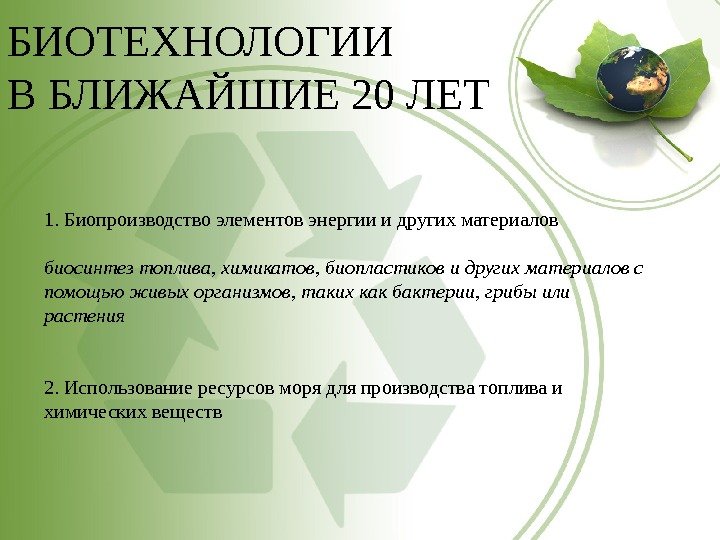 БИОТЕХНОЛОГИИ
В БЛИЖАЙШИЕ 20 ЛЕТ

1. Биопроизводство элементов энергии и других материалов

биосинтез топлива, химикатов, биопластиков и других материалов с помощью живых организмов, таких как бактерии, грибы или растения

2. Использование ресурсов моря для производства топлива и химических веществ